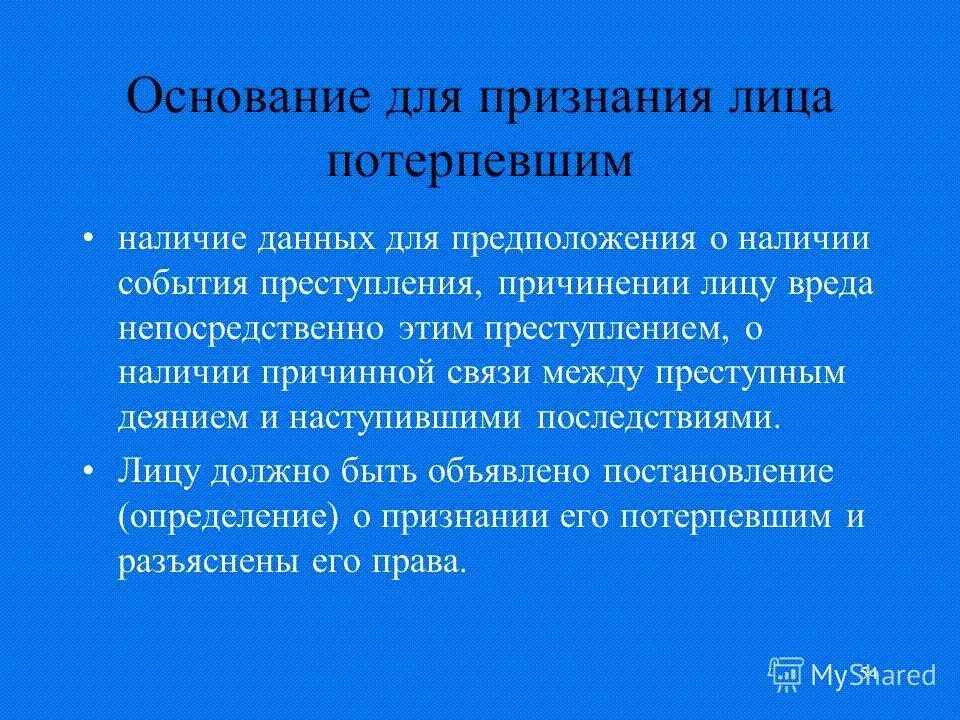 Основание для признания лица потерпевшим

• наличие данных для предположения о наличии события преступления, причинении лицу вреда непосредственно этим преступлением, о наличии причинной связи между преступным деянием и наступившими последствиями.

• Лицу должно быть объявлено постановление (определение) о признании его потерпевшим и разъяснены его права.

14

MyShared